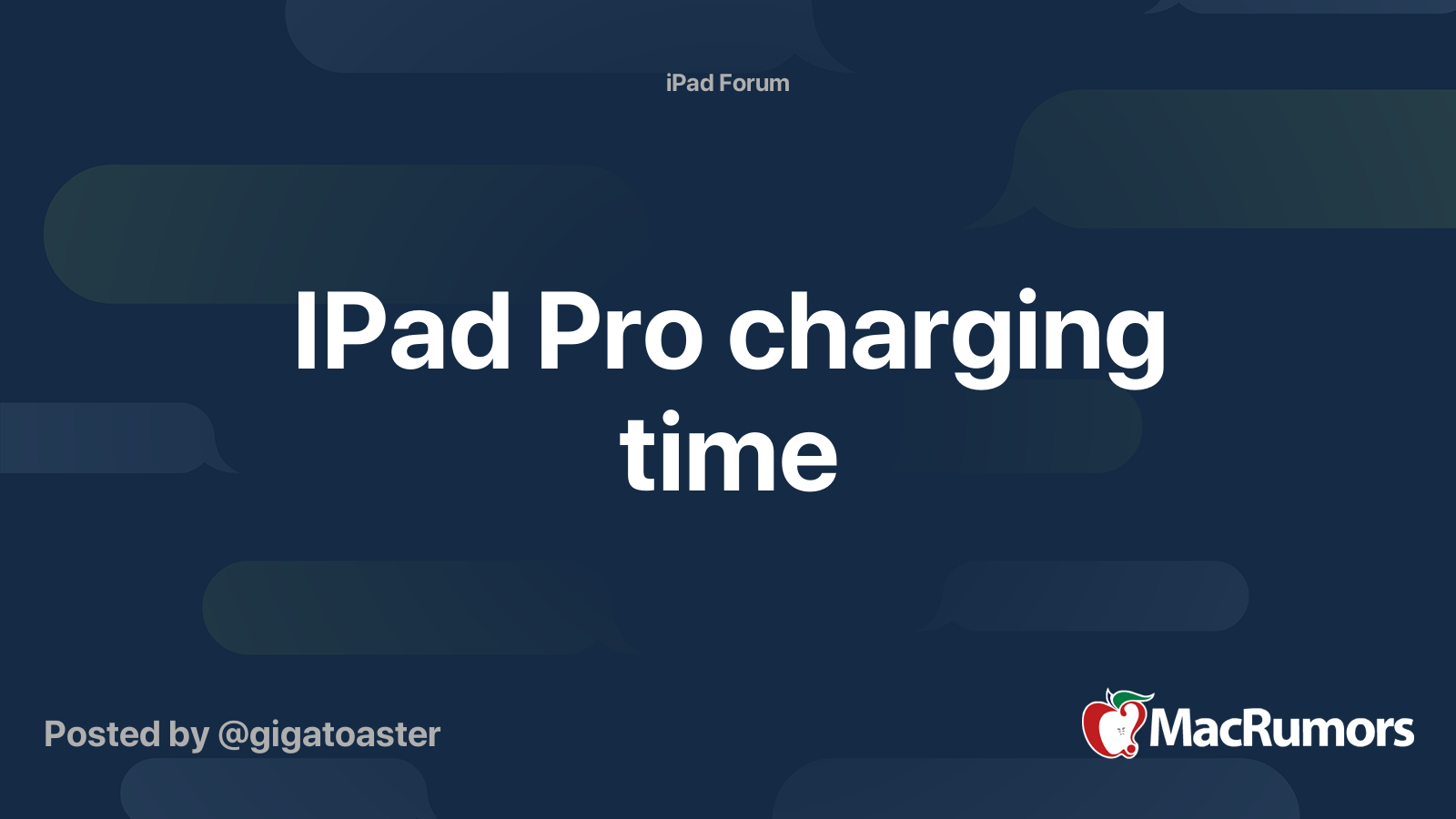 iPad Forum

IPad Pro charging time

Posted by @gigatoaster

MacRumors